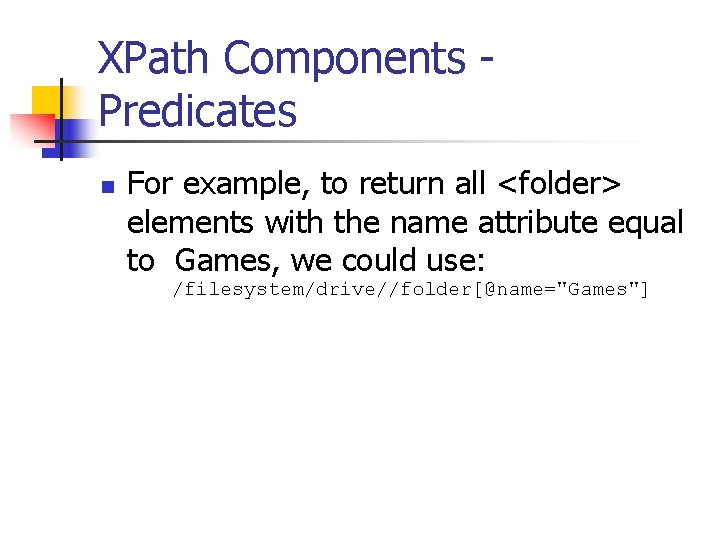 XPath Components - Predicates

For example, to return all <folder> elements with the name attribute equal to Games, we could use:
/filesystem/drive//folder[@name="Games"]